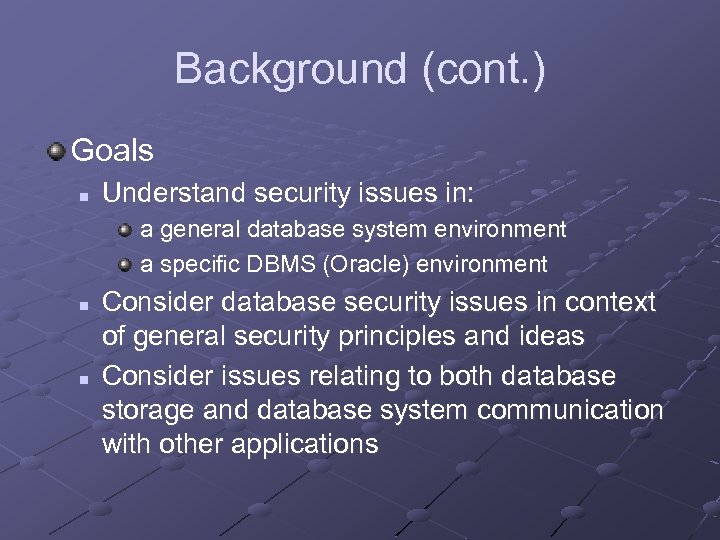 Background (cont.)

Goals

Understand security issues in:

a general database system environment

a specific DBMS (Oracle) environment

Consider database security issues in context of general security principles and ideas

Consider issues relating to both database storage and database system communication with other applications